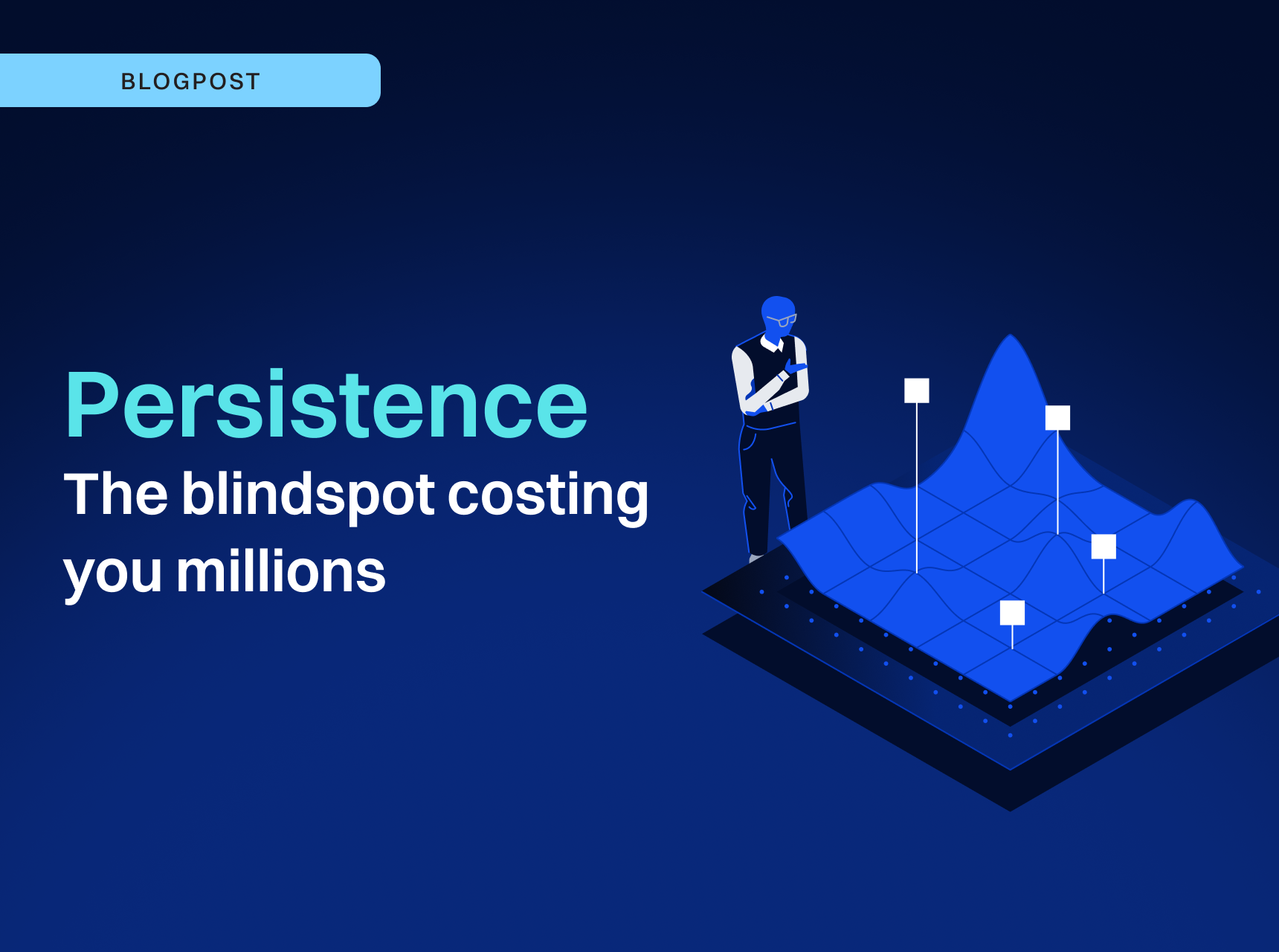 BLOGPOST

Persistence

The blindspot costing you millions